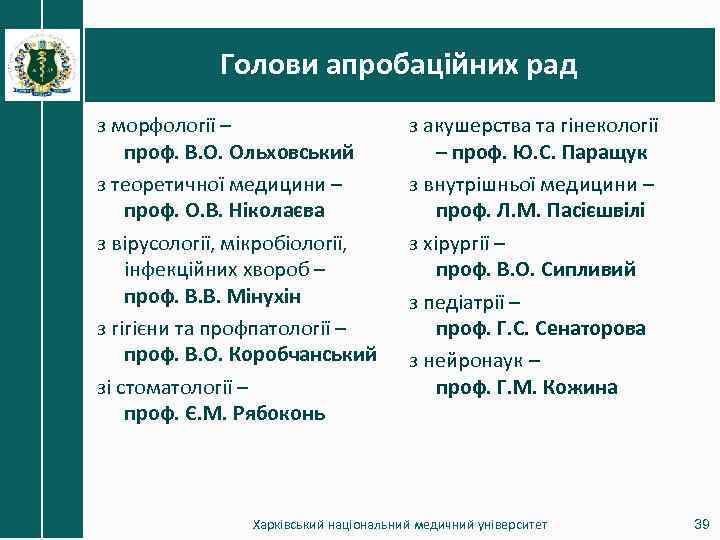 Голови апробаційних рад

з морфології –
проф. В.О. Ольховський

з теоретичної медицини –
проф. О.В. Ніколаєва

з вірусології, мікробіології, інфекційних хвороб –
проф. В.В. Мінухін

з гігієни та профпатології –
проф. В.О. Коробчанський

зі стоматології –
проф. Є.М. Рябоконь

з акушерства та гінекології
– проф. Ю.С. Паращук

з внутрішньої медицини –
проф. Л.М. Пасієшвілі

з хірургії –
проф. В.О. Сипливий

з педіатрії –
проф. Г.С. Сенаторова

з нейронаук –
проф. Г.М. Кожина

Харківський національний медичний університет

39